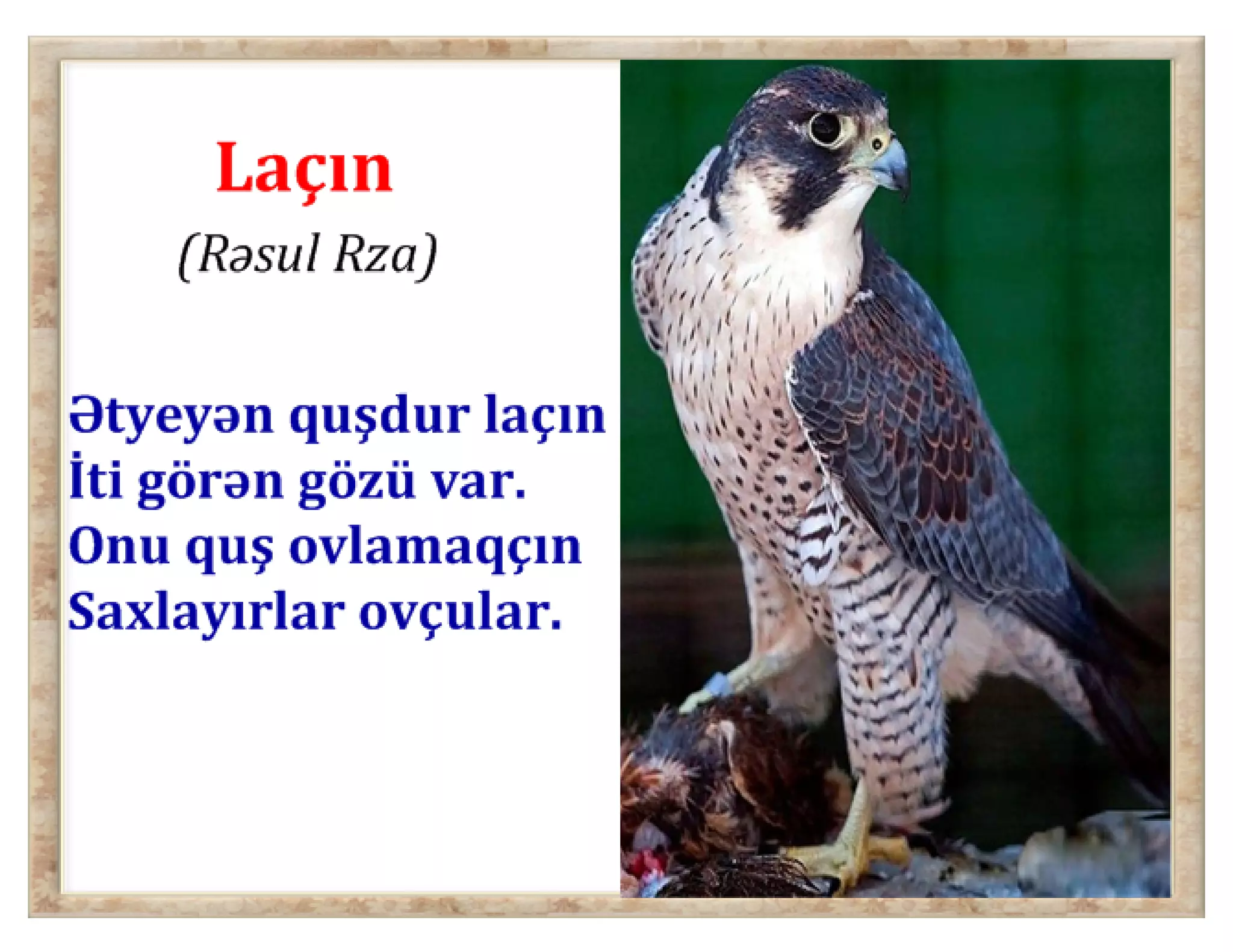 Laçın

(Rəsul Rza)

Ətyeyən quşdur laçın
İti görən gözü var.
Onu quş ovlamaqçın
Saxlayırlar ovçular.